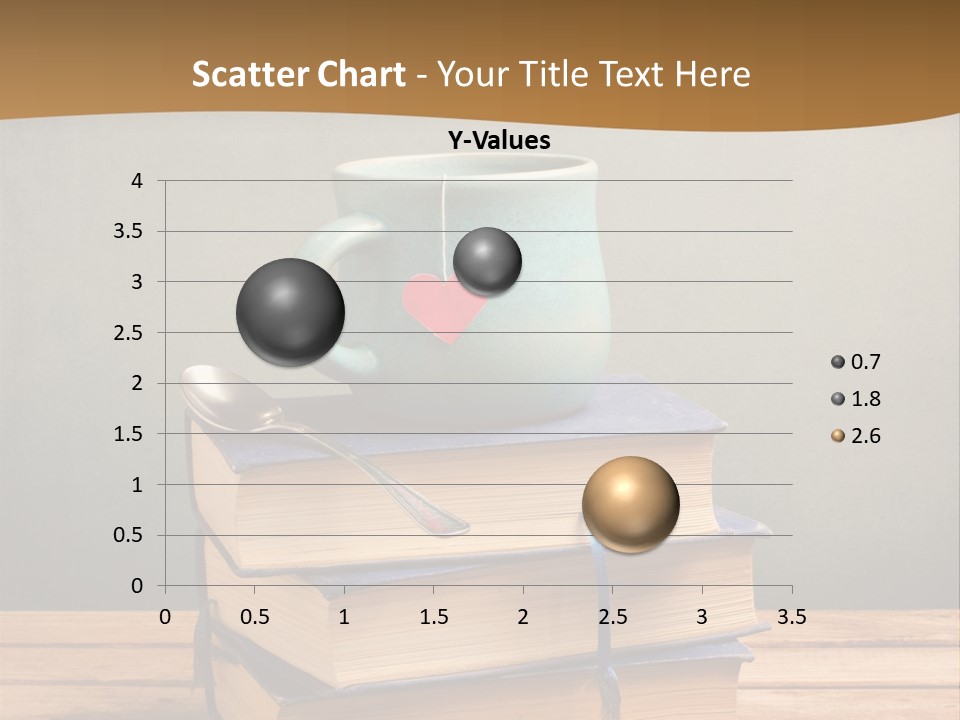 Scatter Chart - Your Title Text Here

Y-Values

4
3.5
3
2.5
2
1.5
1
0.5
0

0 0.5 1 1.5 2 2.5 3 3.5

0.7
1.8
2.6